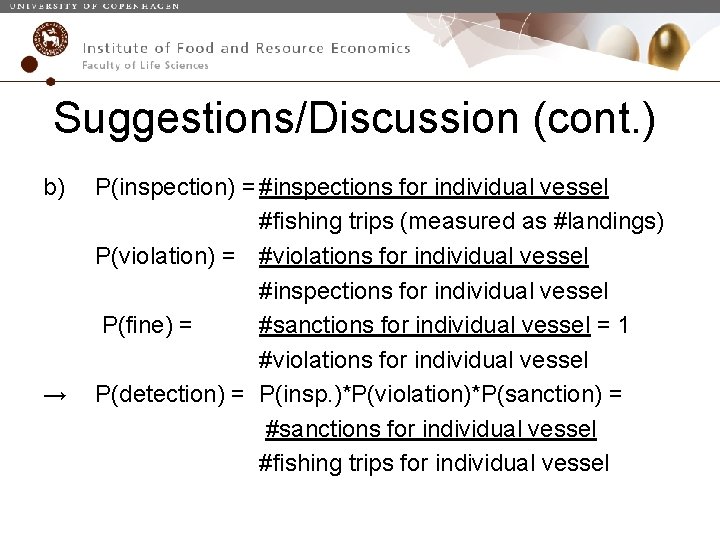 UNIVERSITY OF COPENHAGEN

Institute of Food and Resource Economics
Faculty of Life Sciences

Suggestions/Discussion (cont.)

b) P(inspection) = #inspections for individual vessel
#fishing trips (measured as #landings)
P(violation) = #violations for individual vessel
#inspections for individual vessel
P(fine) = #sanctions for individual vessel = 1
#violations for individual vessel
→ P(detection) = P(insp.)*P(violation)*P(sanction) =
#sanctions for individual vessel
#fishing trips for individual vessel